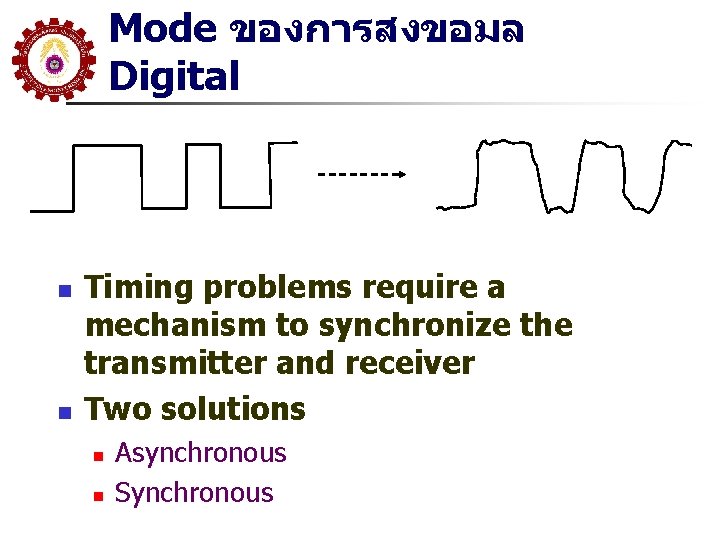 Mode ของการสงขอมล Digital

- Timing problems require a mechanism to synchronize the transmitter and receiver
- Two solutions
  - Asynchronous
  - Synchronous